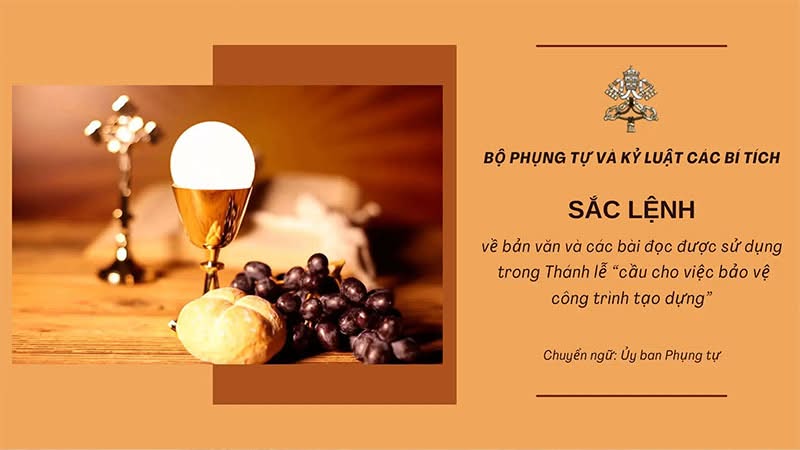 BỘ PHỤNG TỰ VÀ KỶ LUẬT CÁC BÍ TÍCH

SẮC LỆNH

về bản văn và các bài đọc được sử dụng trong Thánh lễ "cầu cho việc bảo vệ công trình tạo dựng"

Chuyển ngữ: Ủy ban Phụng tự